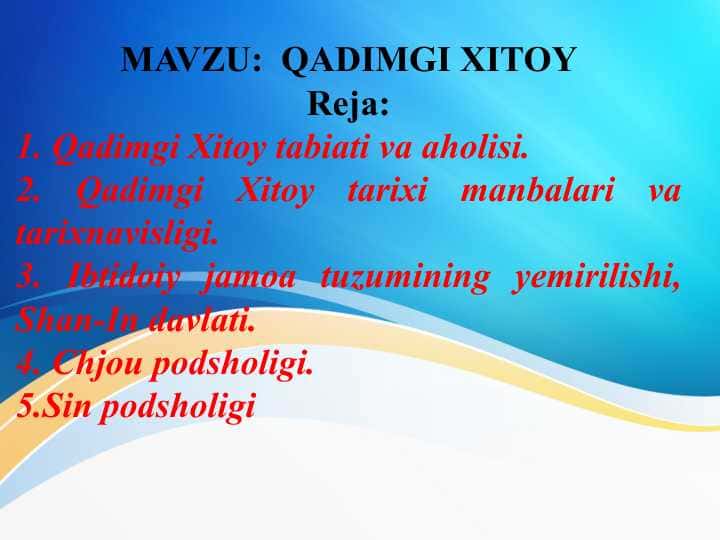 MAVZU: QADIMGI XITOY
Reja:
1. Qadimgi Xitoy tabiati va aholisi.
2. Qadimgi Xitoy tarixi manbalari va tarixnavisligi.
3. Ibtidoiy jamoa tuzumining yemirilishi, Shan-In davlati.
4. Chjou podsholigi.
5.Sin podsholigi